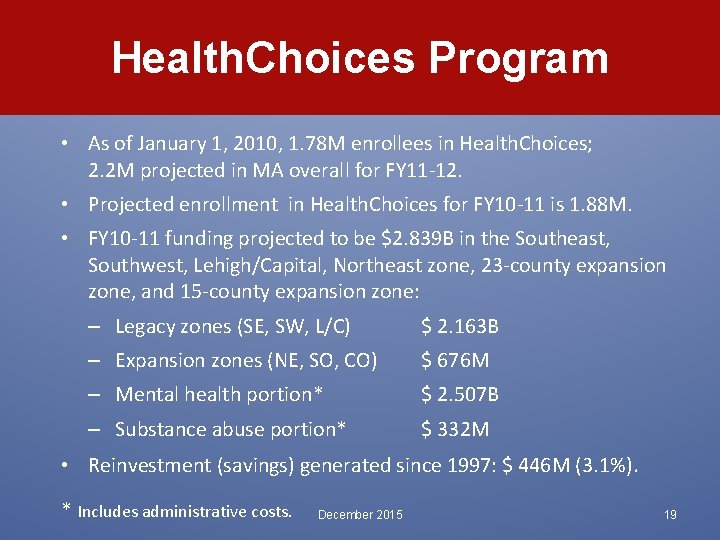 HealthChoices Program

• As of January 1, 2010, 1.78M enrollees in HealthChoices; 2.2M projected in MA overall for FY11-12.

• Projected enrollment in HealthChoices for FY10-11 is 1.88M.

• FY10-11 funding projected to be \$2.839B in the Southeast, Southwest, Lehigh/Capital, Northeast zone, 23-county expansion zone, and 15-county expansion zone:

– Legacy zones (SE, SW, L/C) \$ 2.163B

– Expansion zones (NE, SO, CO) \$ 676M

– Mental health portion* \$ 2.507B

– Substance abuse portion* \$ 332M

• Reinvestment (savings) generated since 1997: \$ 446M (3.1%).

* Includes administrative costs. December 2015 19